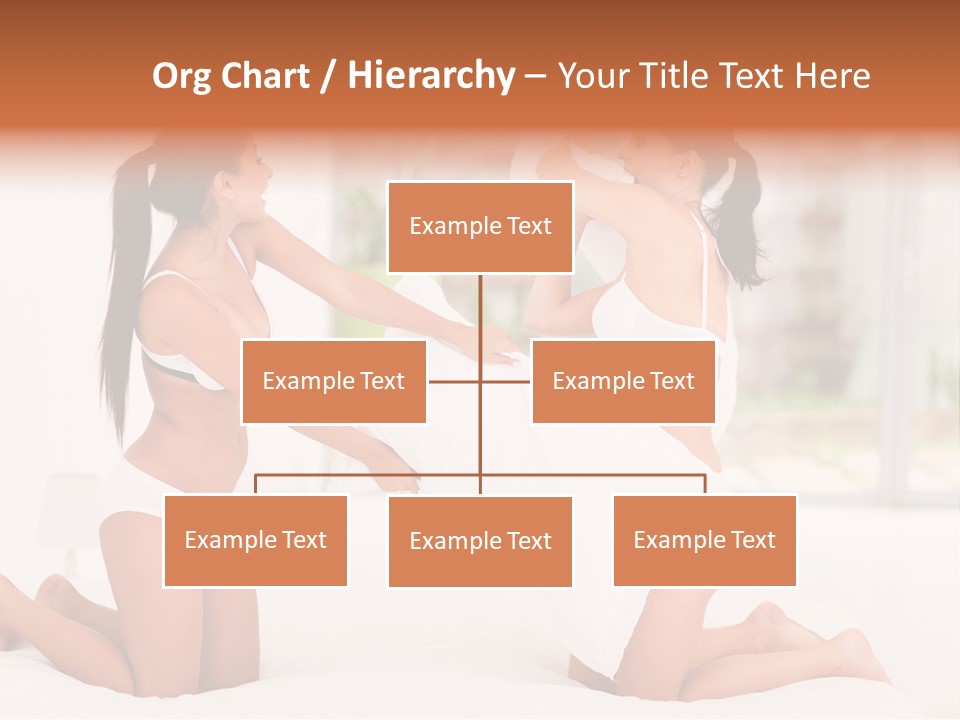 Org Chart / Hierarchy – Your Title Text Here

Example Text

Example Text

Example Text

Example Text

Example Text

Example Text